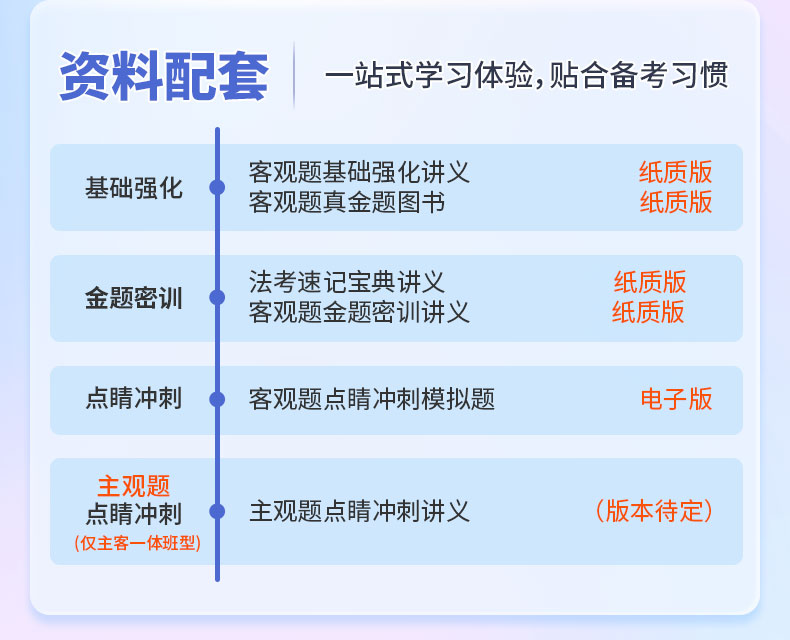 资料配套

一站式学习体验，贴合备考习惯

基础强化
客观题基础强化讲义 纸质版
客观题真金题图书 纸质版

金题密训
法考速记宝典讲义 纸质版
客观题金题密训讲义 纸质版

点睛冲刺
客观题点睛冲刺模拟题 电子版

主观题
点睛冲刺
(仅主客一体班型)
主观题点睛冲刺讲义 （版本待定）